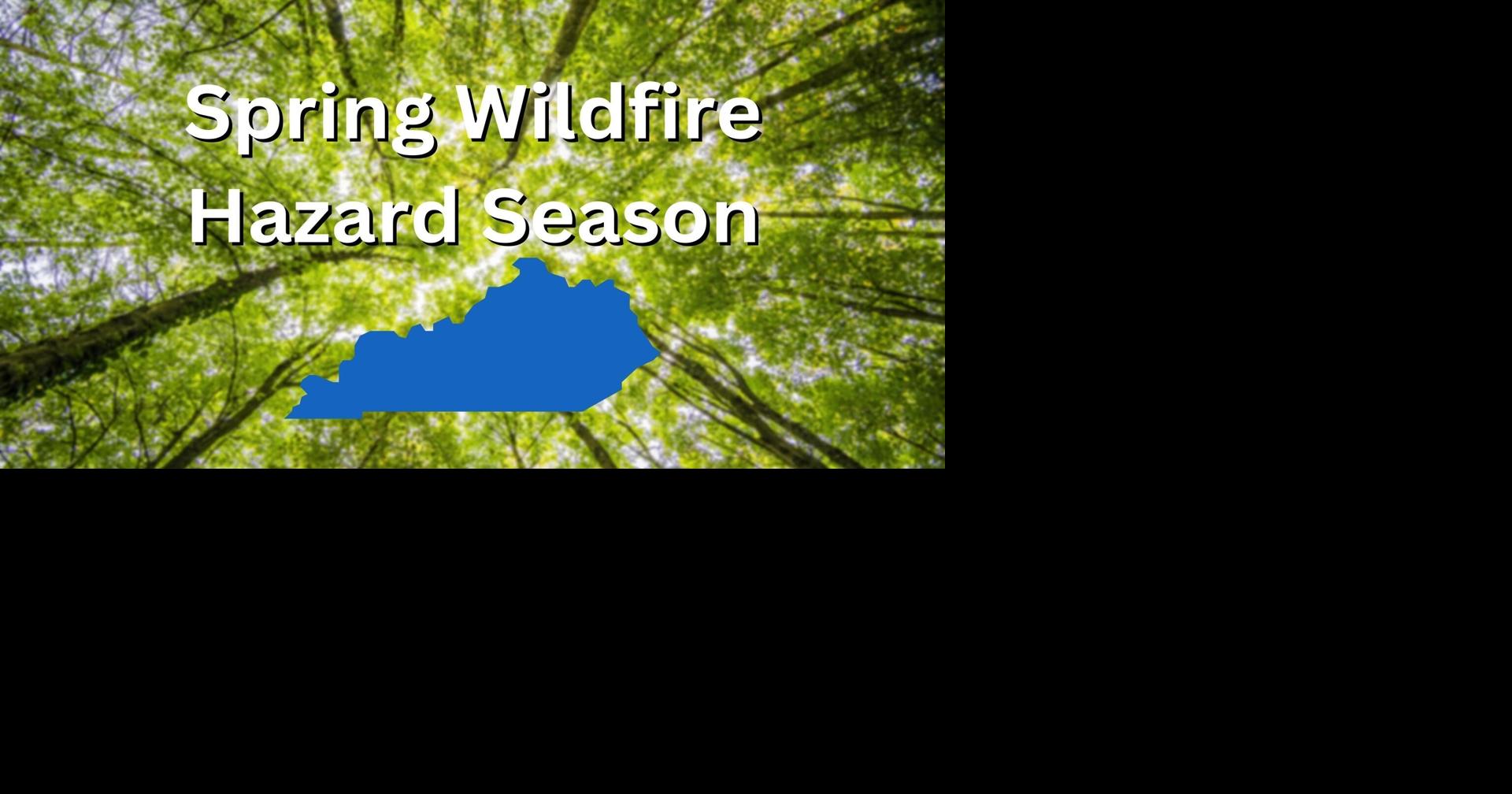 Spring Wildfire Hazard Season